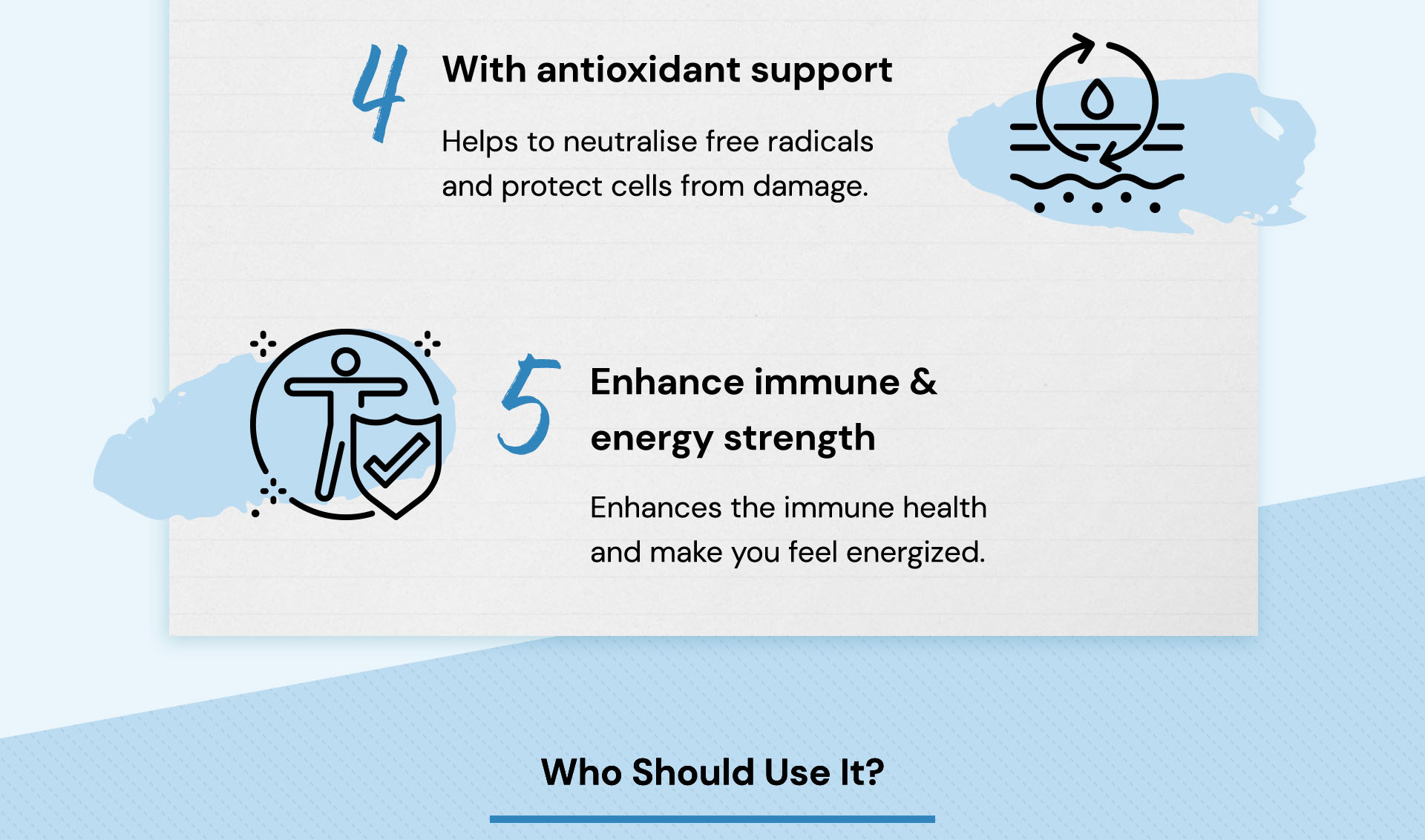 4

With antioxidant support

Helps to neutralise free radicals and protect cells from damage.

5

Enhance immune & energy strength

Enhances the immune health and make you feel energized.

Who Should Use It?